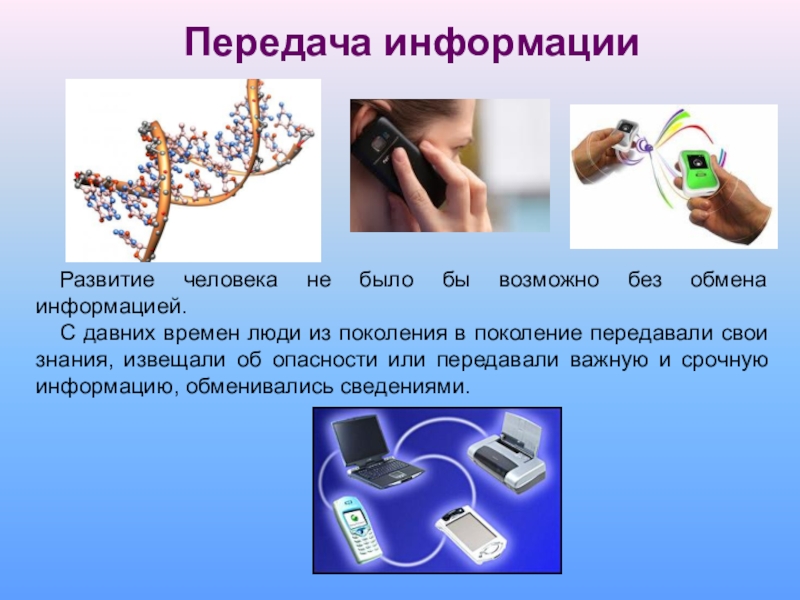 Передача информации

Развитие человека не было бы возможно без обмена информацией.

С давних времен люди из поколения в поколение передавали свои знания, извещали об опасности или передавали важную и срочную информацию, обменивались сведениями.